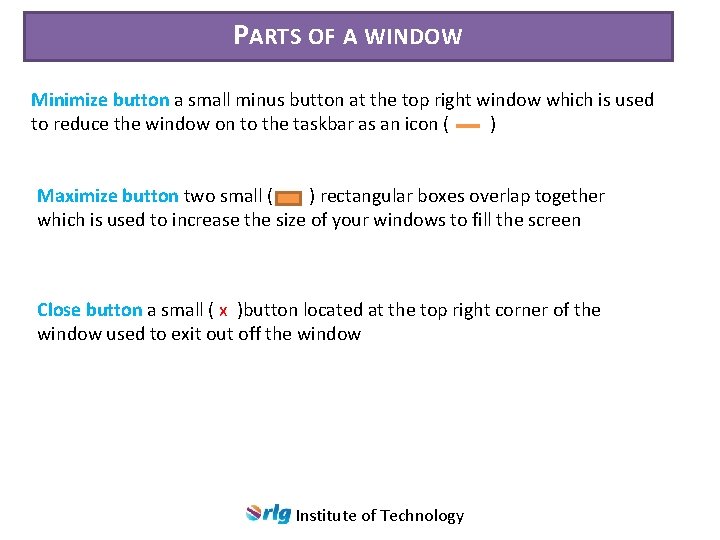 PARTS OF A WINDOW

Minimize button a small minus button at the top right window which is used to reduce the window on to the taskbar as an icon ( )

Maximize button two small ( ) rectangular boxes overlap together which is used to increase the size of your windows to fill the screen

Close button a small ( x )button located at the top right corner of the window used to exit out off the window

rlg Institute of Technology